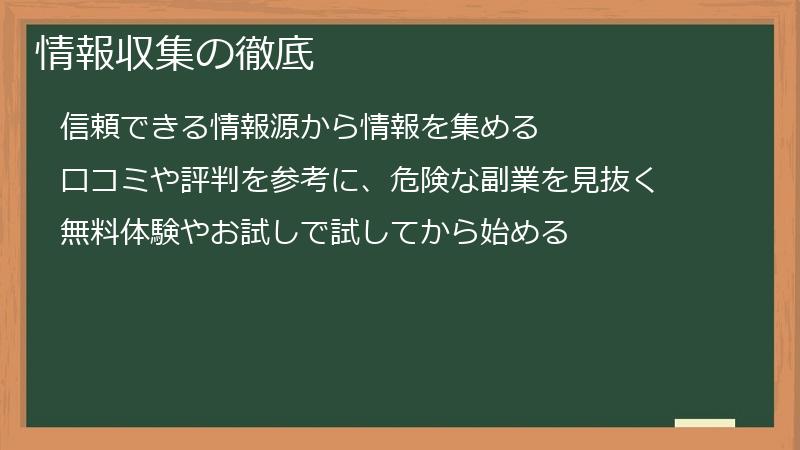 情報収集の徹底

信頼できる情報源から情報を集める

口コミや評判を参考に、危険な副業を見抜く

無料体験やお試しで試してから始める